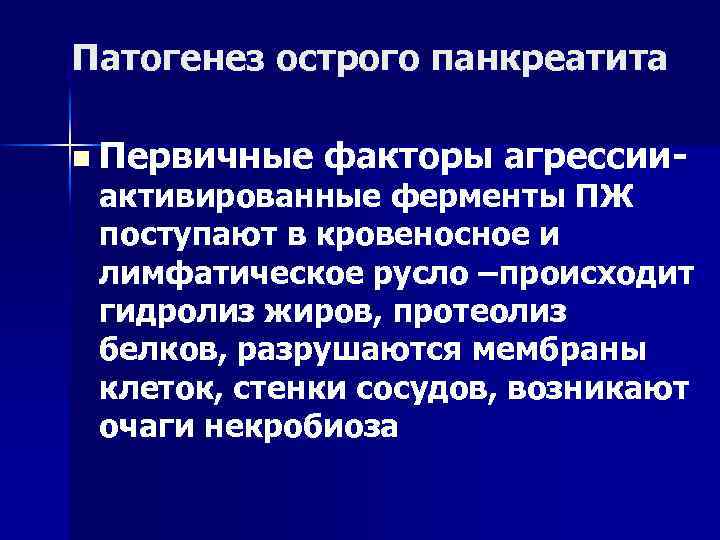 Патогенез острого панкреатита

Первичные факторы агрессии- активированные ферменты ПЖ поступают в кровеносное и лимфатическое русло –происходит гидролиз жиров, протеолиз белков, разрушаются мембраны клеток, стенки сосудов, возникают очаги некробиоза